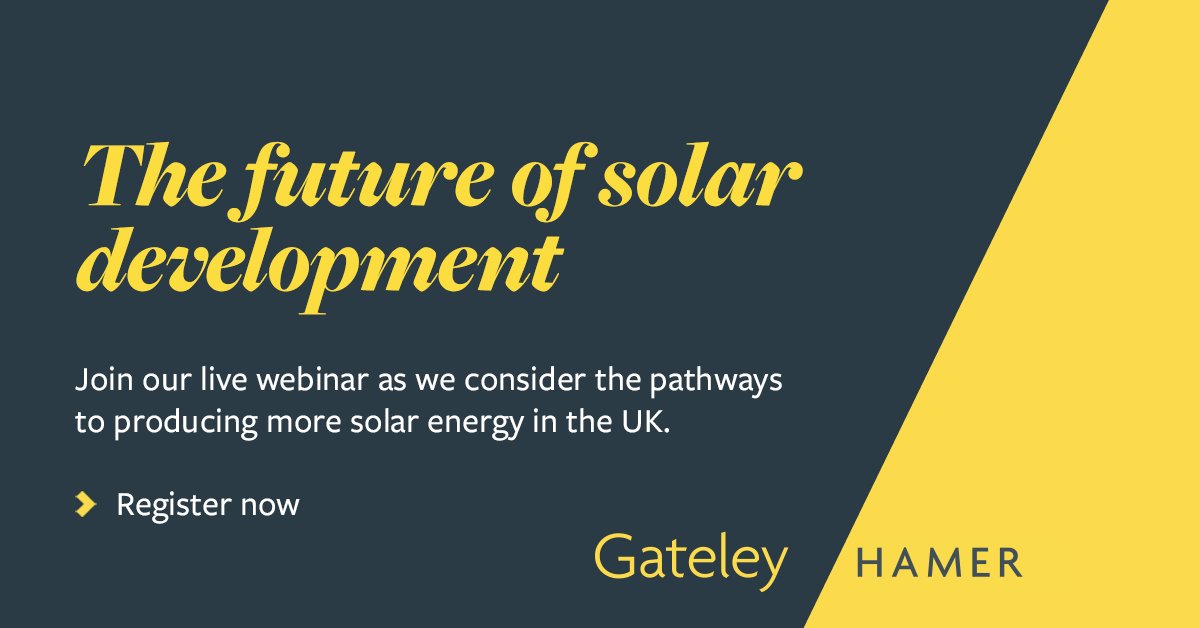 The future of solar development

Join our live webinar as we consider the pathways to producing more solar energy in the UK.

Register now

Gateley HAMER